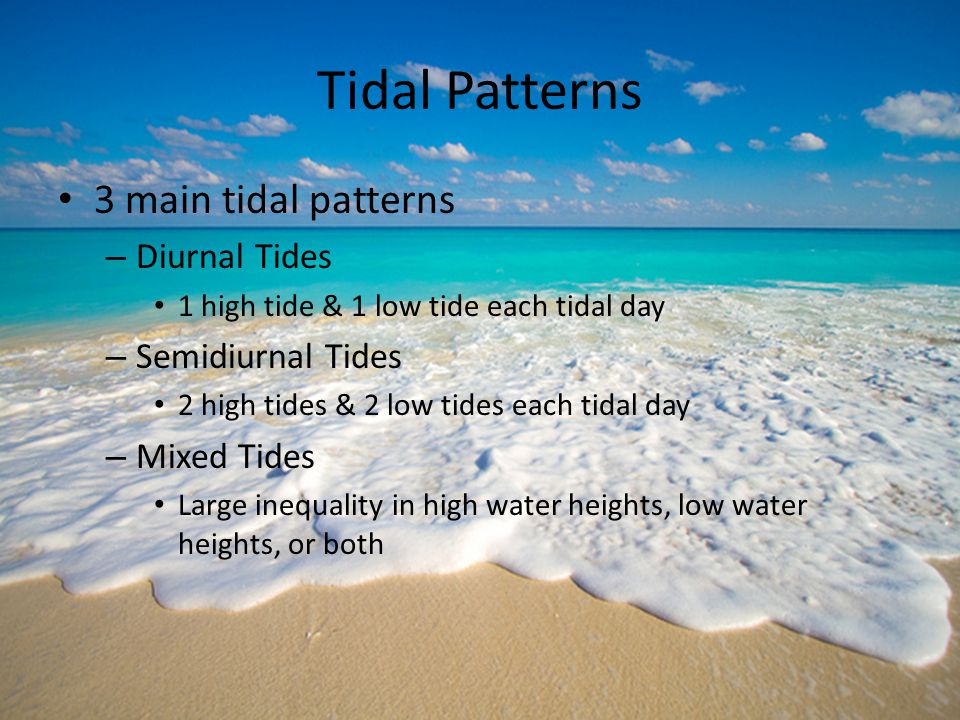 Tidal Patterns

• 3 main tidal patterns
– Diurnal Tides
• 1 high tide & 1 low tide each tidal day
– Semidiurnal Tides
• 2 high tides & 2 low tides each tidal day
– Mixed Tides
• Large inequality in high water heights, low water heights, or both